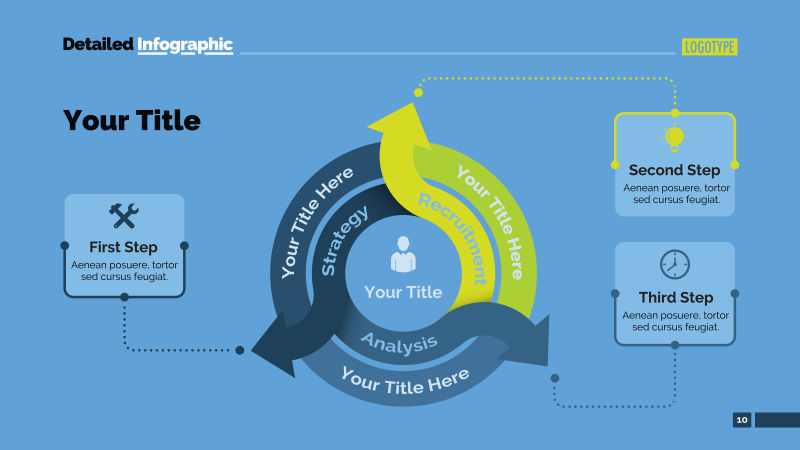 Detailed Infographic

LOGOTYPE

Your Title

First Step
Aenean posuere, tortor sed cursus feugiat.

Your Title Here
Strategy
Your Title Here
Recruitment
Your Title
Analysis
Your Title Here

Second Step
Aenean posuere, tortor sed cursus feugiat.

Third Step
Aenean posuere, tortor sed cursus feugiat.

10